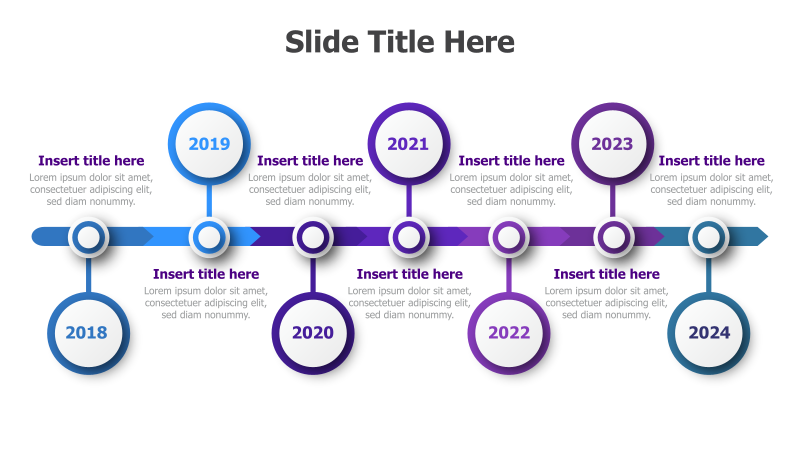 Slide Title Here

2019

2021

2023

Insert title here
Lorem ipsum dolor sit amet, consectetuer adipiscing elit, sed diam nonummy.

Insert title here
Lorem ipsum dolor sit amet, consectetuer adipiscing elit, sed diam nonummy.

Insert title here
Lorem ipsum dolor sit amet, consectetuer adipiscing elit, sed diam nonummy.

Insert title here
Lorem ipsum dolor sit amet, consectetuer adipiscing elit, sed diam nonummy.

Insert title here
Lorem ipsum dolor sit amet, consectetuer adipiscing elit, sed diam nonummy.

Insert title here
Lorem ipsum dolor sit amet, consectetuer adipiscing elit, sed diam nonummy.

Insert title here
Lorem ipsum dolor sit amet, consectetuer adipiscing elit, sed diam nonummy.

2018

2020

2022

2024